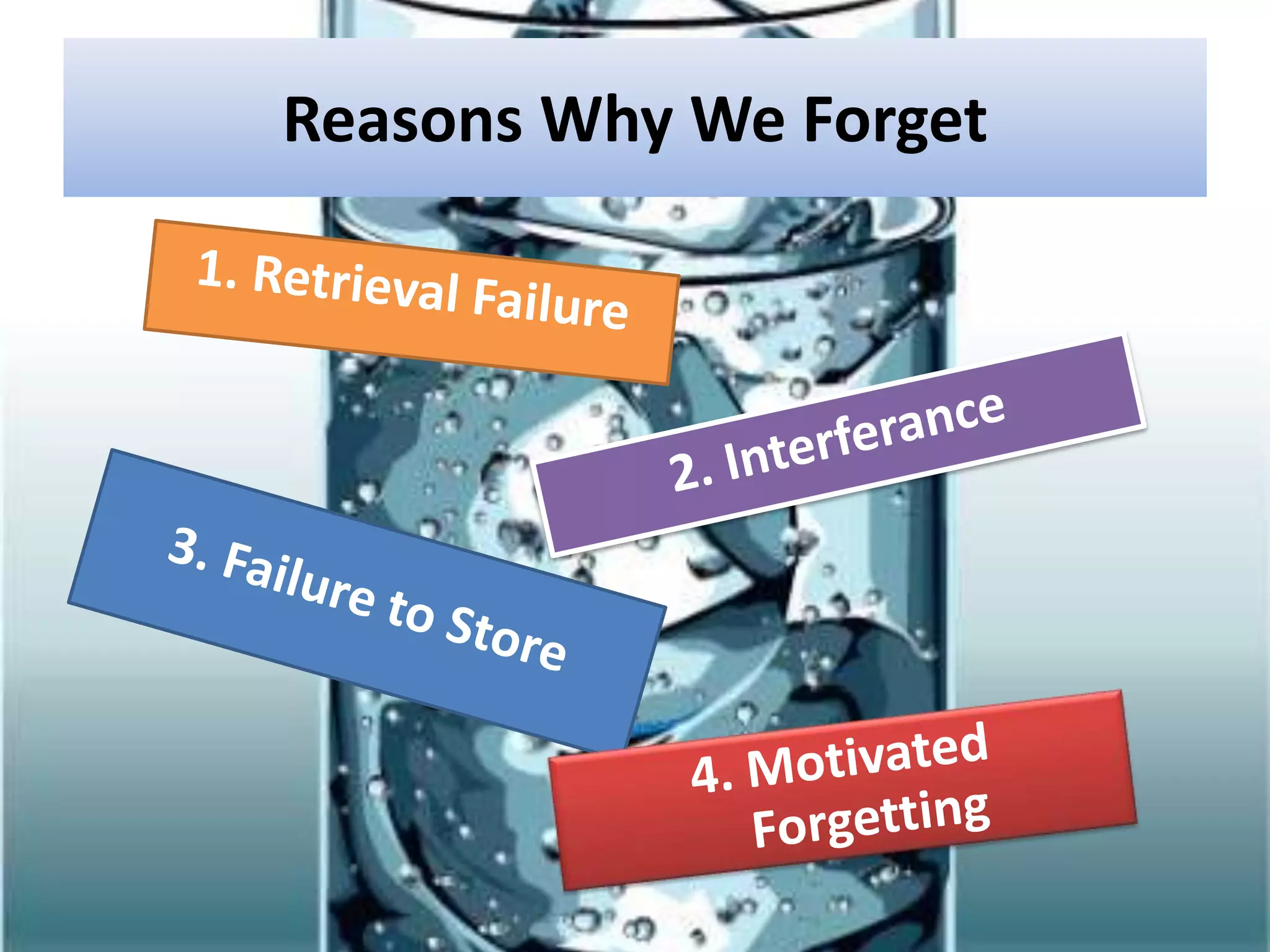 Reasons Why We Forget

1. Retrieval Failure

2. Interferance

3. Failure to Store

4. Motivated Forgetting